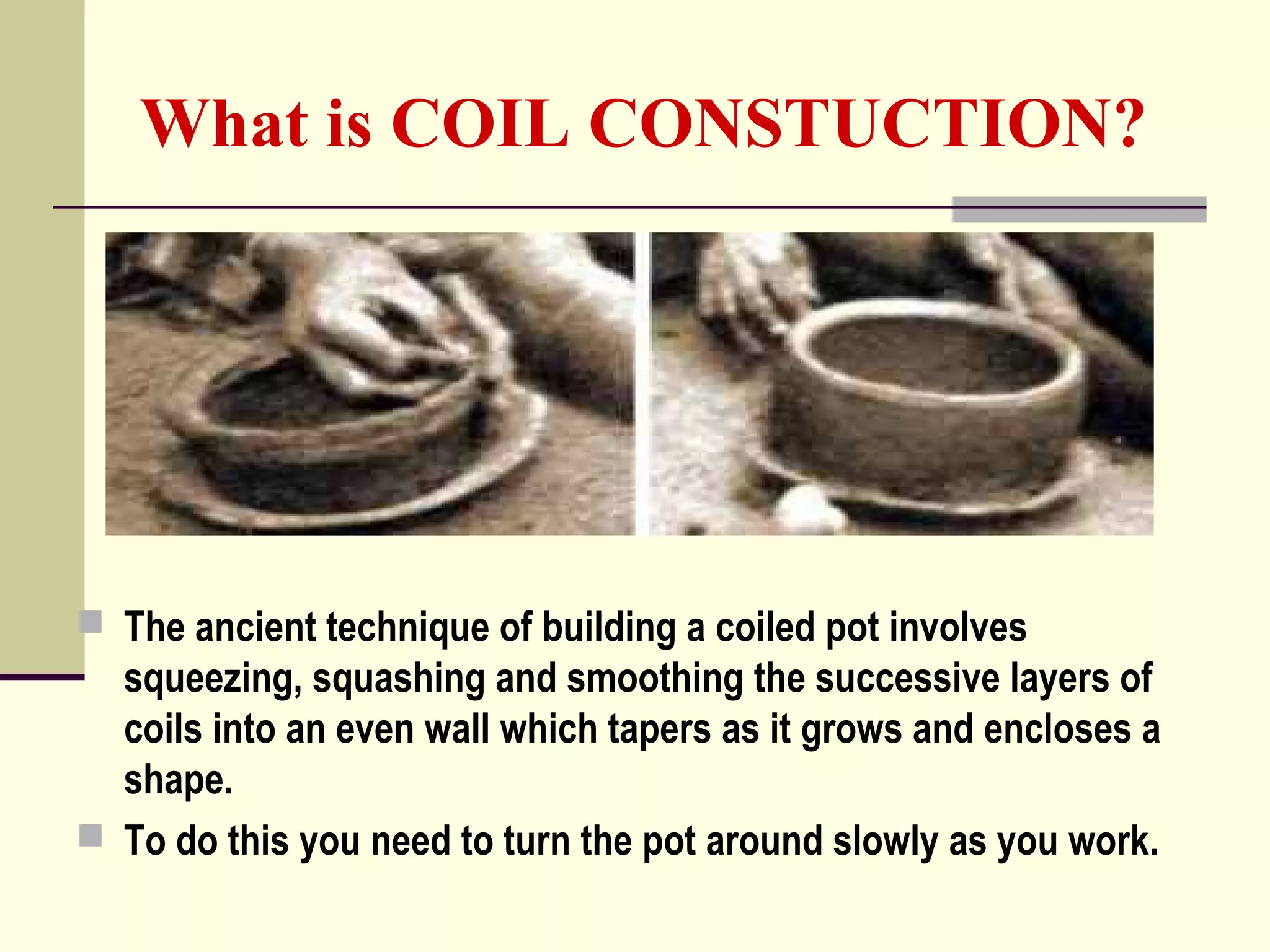 What is COIL CONSTUCTION?

The ancient technique of building a coiled pot involves squeezing, squashing and smoothing the successive layers of coils into an even wall which tapers as it grows and encloses a shape.

To do this you need to turn the pot around slowly as you work.